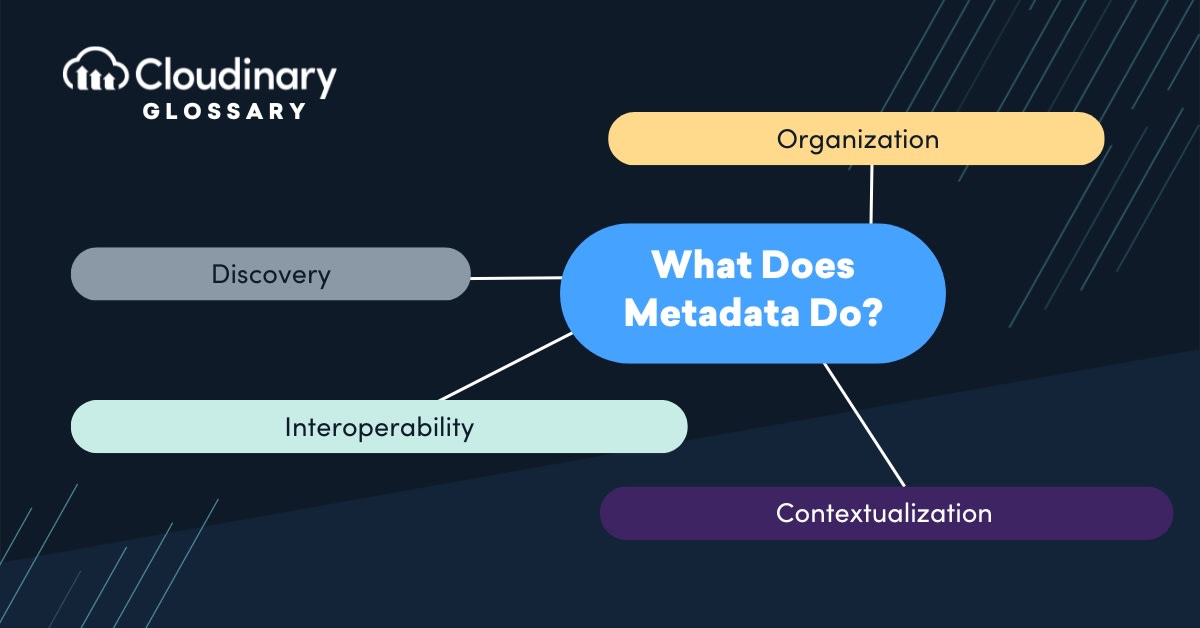 Cloudinary
GLOSSARY

Organization

Discovery

What Does Metadata Do?

Interoperability

Contextualization